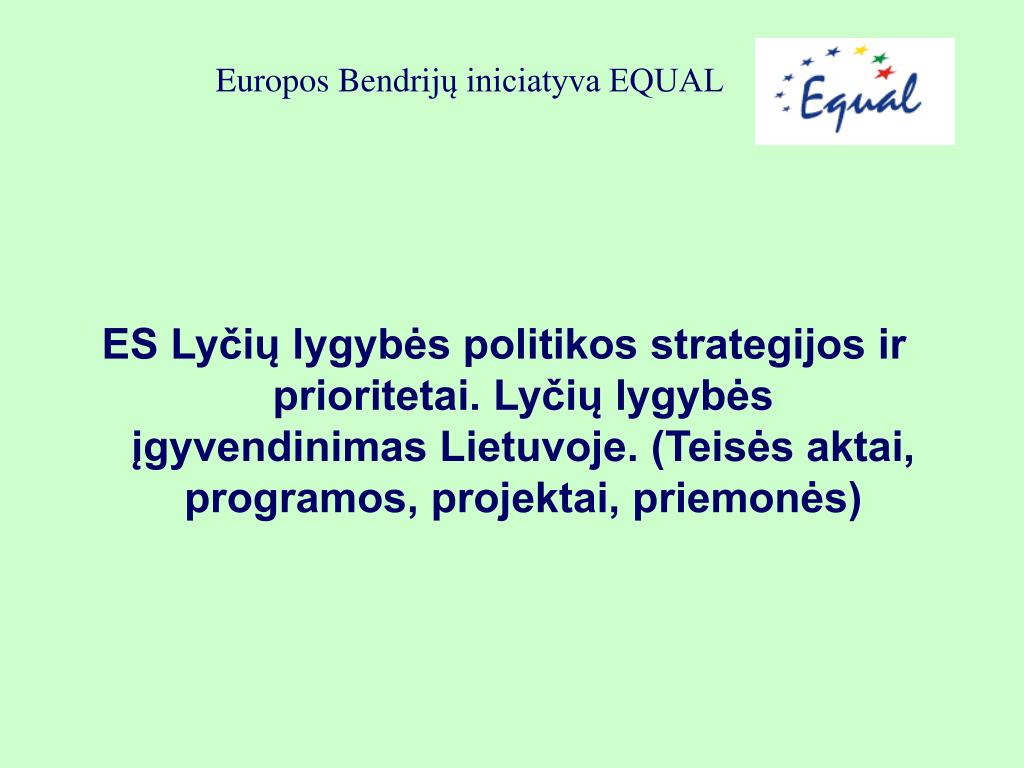 Europos Bendrijų iniciatyva EQUAL

Equal

ES Lyčių lygybės politikos strategijos ir prioritetai. Lyčių lygybės įgyvendinimas Lietuvoje. (Teisės aktai, programos, projektai, priemonės)